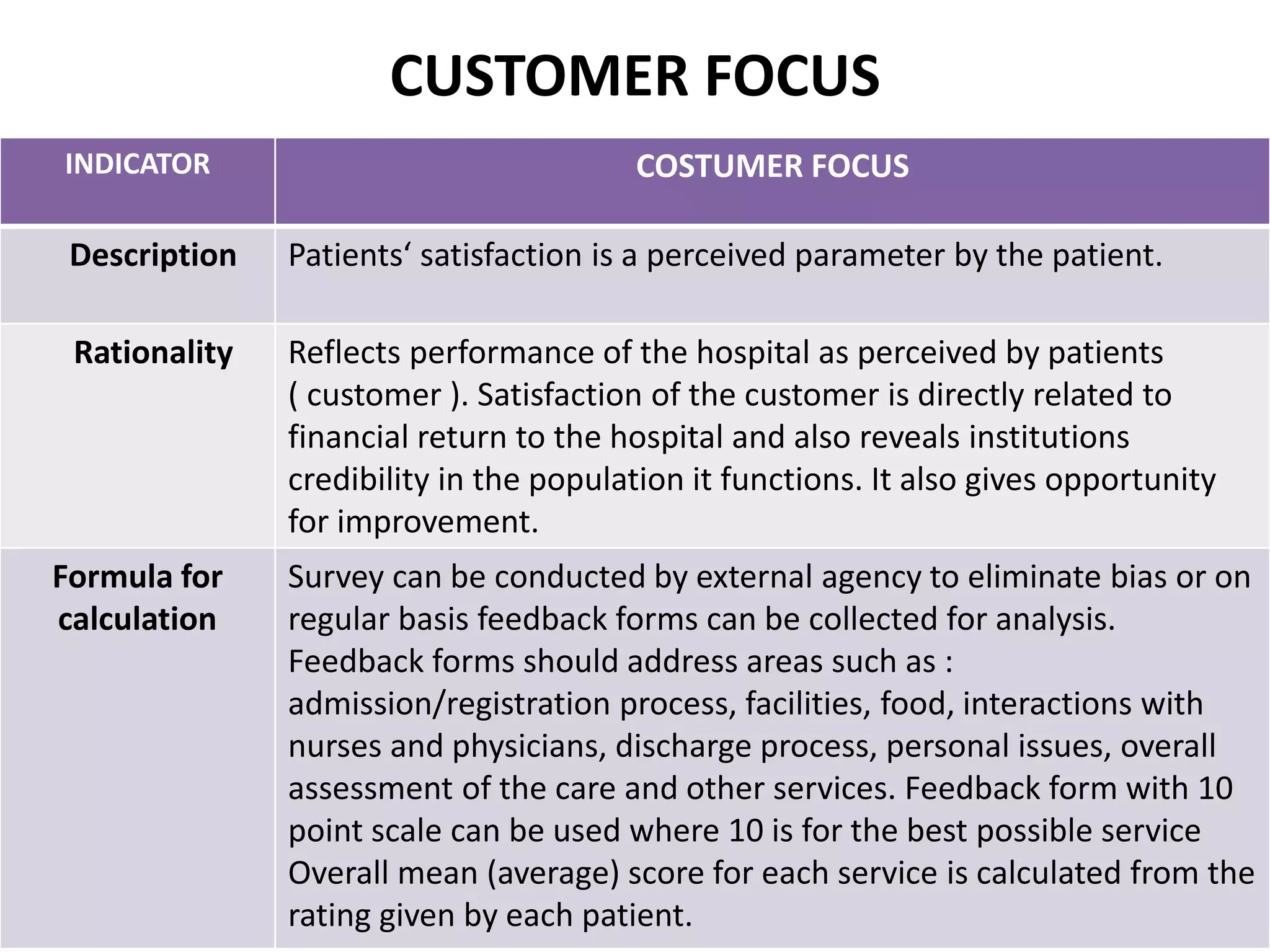 CUSTOMER FOCUS

| INDICATOR | COSTUMER FOCUS |
|---|---|
| Description | Patients‘ satisfaction is a perceived parameter by the patient. |
| Rationality | Reflects performance of the hospital as perceived by patients ( customer ). Satisfaction of the customer is directly related to financial return to the hospital and also reveals institutions credibility in the population it functions. It also gives opportunity for improvement. |
| Formula for calculation | Survey can be conducted by external agency to eliminate bias or on regular basis feedback forms can be collected for analysis. Feedback forms should address areas such as : admission/registration process, facilities, food, interactions with nurses and physicians, discharge process, personal issues, overall assessment of the care and other services. Feedback form with 10 point scale can be used where 10 is for the best possible service Overall mean (average) score for each service is calculated from the rating given by each patient. |